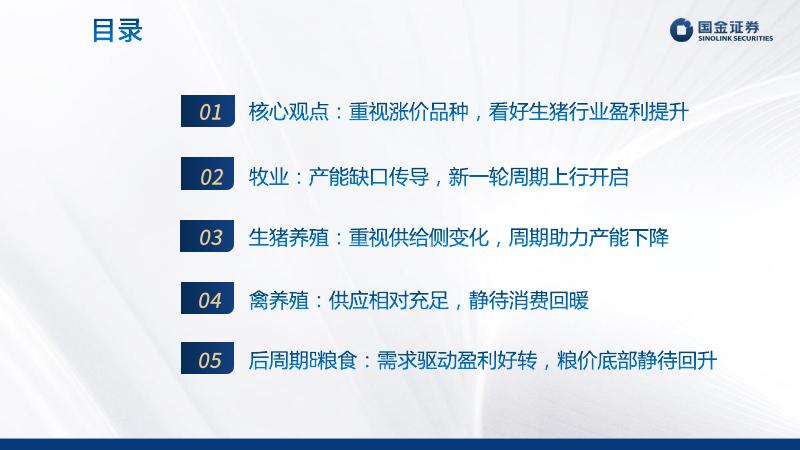 目录

国金证券
SINOLINK SECURITIES

01 核心观点：重视涨价品种，看好生猪行业盈利提升

02 牧业：产能缺口传导，新一轮周期上行开启

03 生猪养殖：重视供给侧变化，周期助力产能下降

04 禽养殖：供应相对充足，静待消费回暖

05 后周期&粮食：需求驱动盈利好转，粮价底部静待回升